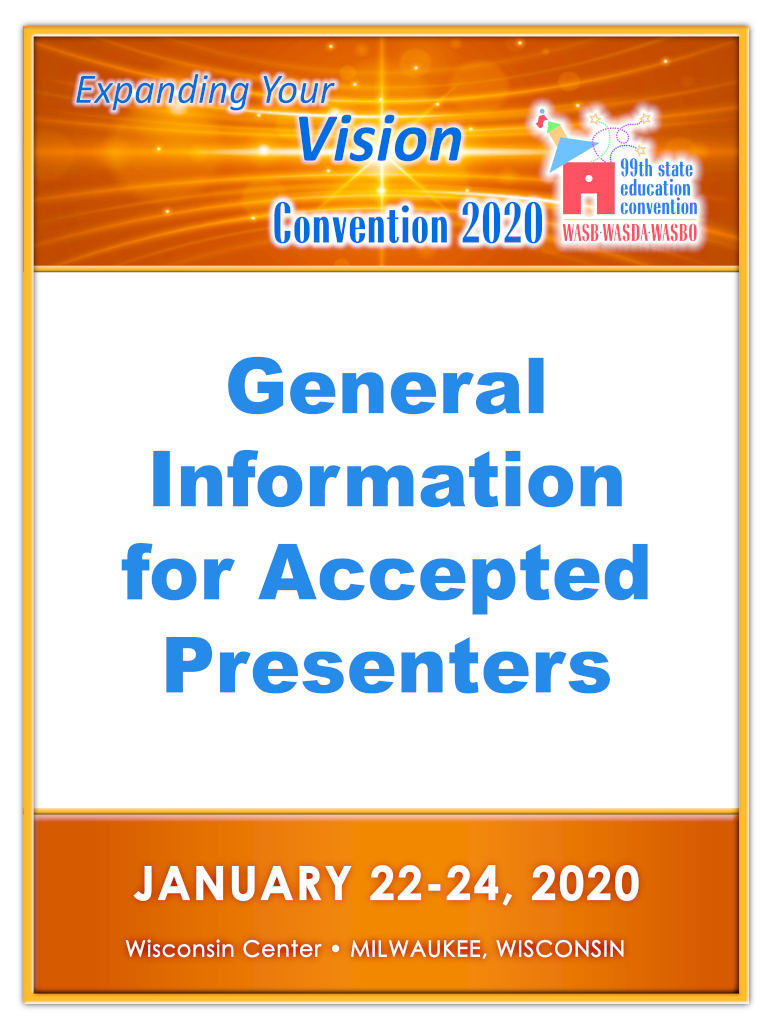 Expanding Your Vision

Convention 2020

99th state education convention

WASB·WASDA·WASBO

General Information for Accepted Presenters

JANUARY 22-24, 2020

Wisconsin Center • MILWAUKEE, WISCONSIN